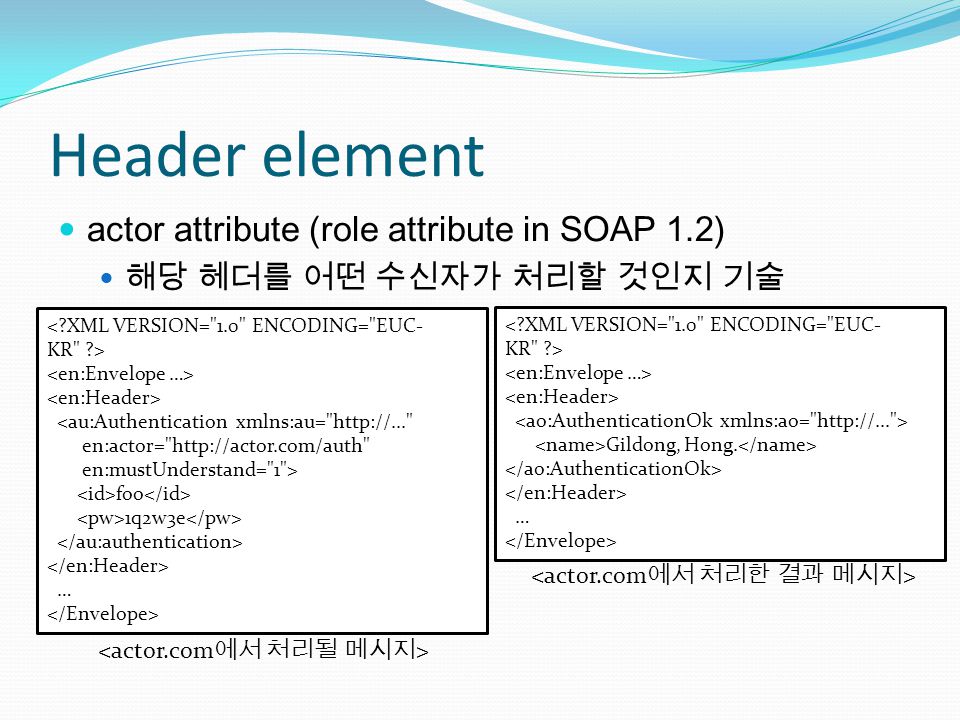 Header element

actor attribute (role attribute in SOAP 1.2)

해당 헤더를 어떤 수신자가 처리할 것인지 기술

<?XML VERSION="1.0" ENCODING="EUC-KR" ?>
<en:Envelope …>
<en:Header>
<au:Authentication xmlns:au="http://…"
en:actor="http://actor.com/auth"
en:mustUnderstand="1">
<id>foo</id>
<pw>1q2w3e</pw>
</au:authentication>
</en:Header>
…
</Envelope>

<actor.com에서 처리될 메시지>

<?XML VERSION="1.0" ENCODING="EUC-KR" ?>
<en:Envelope …>
<en:Header>
<ao:AuthenticationOk xmlns:ao="http://…">
<name>Gildong, Hong.</name>
</ao:AuthenticationOk>
</en:Header>
…
</Envelope>

<actor.com에서 처리한 결과 메시지>